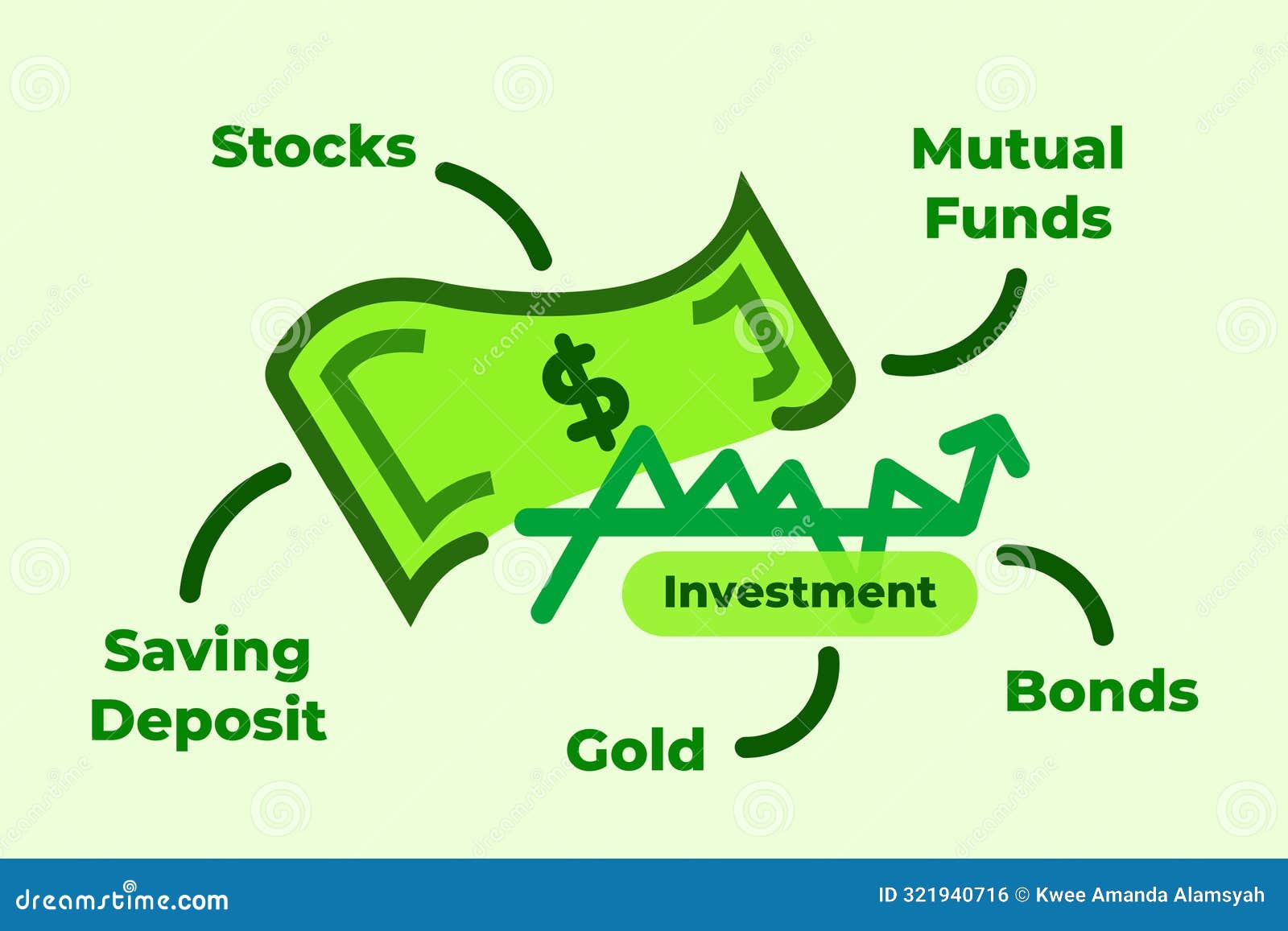 Stocks

Mutual Funds

$

Investment

Saving Deposit

Gold

Bonds

dreamstime.com

ID 321940716 © Kwee Amanda Alamsyah